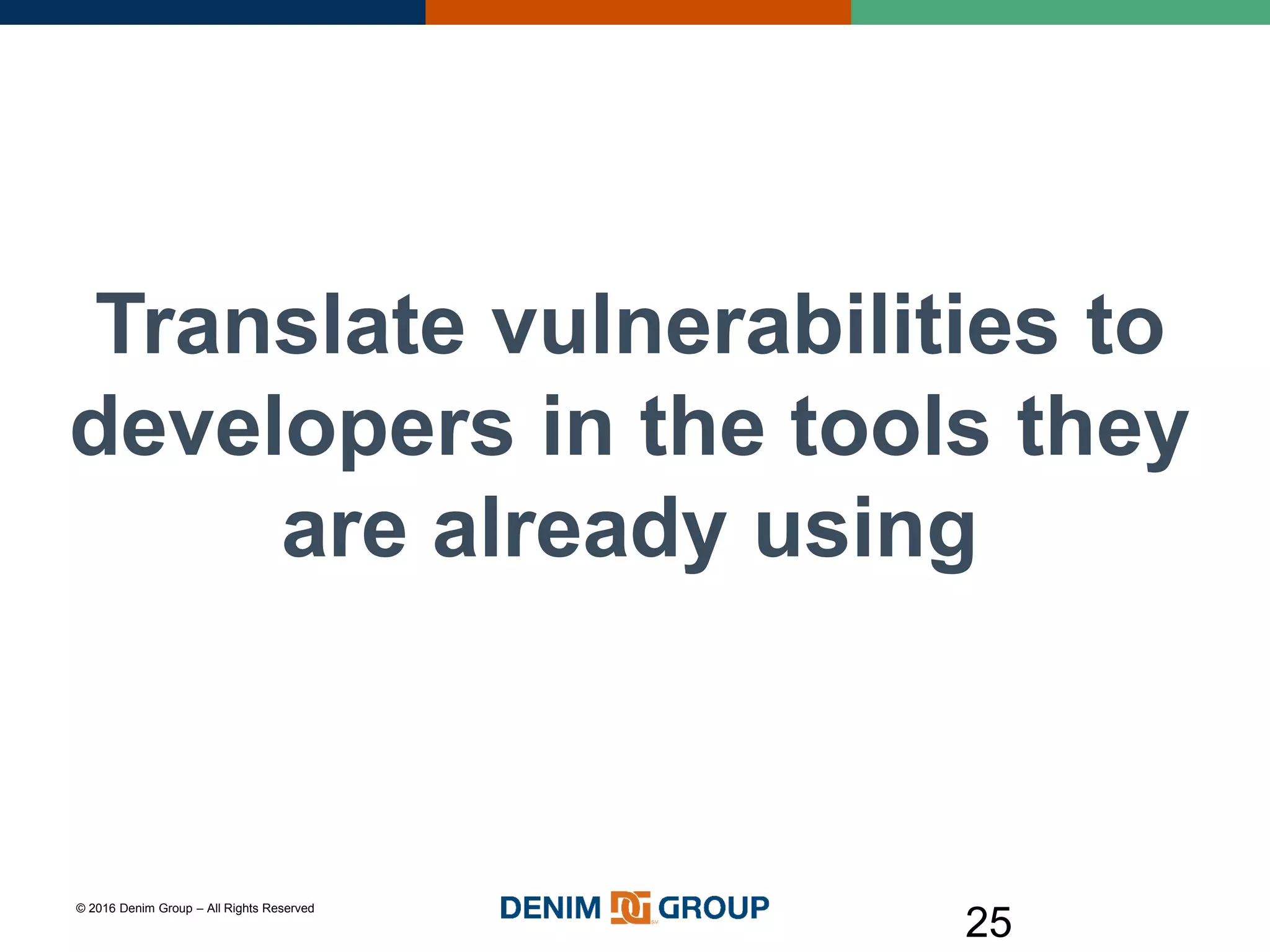 Translate vulnerabilities to developers in the tools they are already using

© 2016 Denim Group – All Rights Reserved

DENIM DG GROUP

25